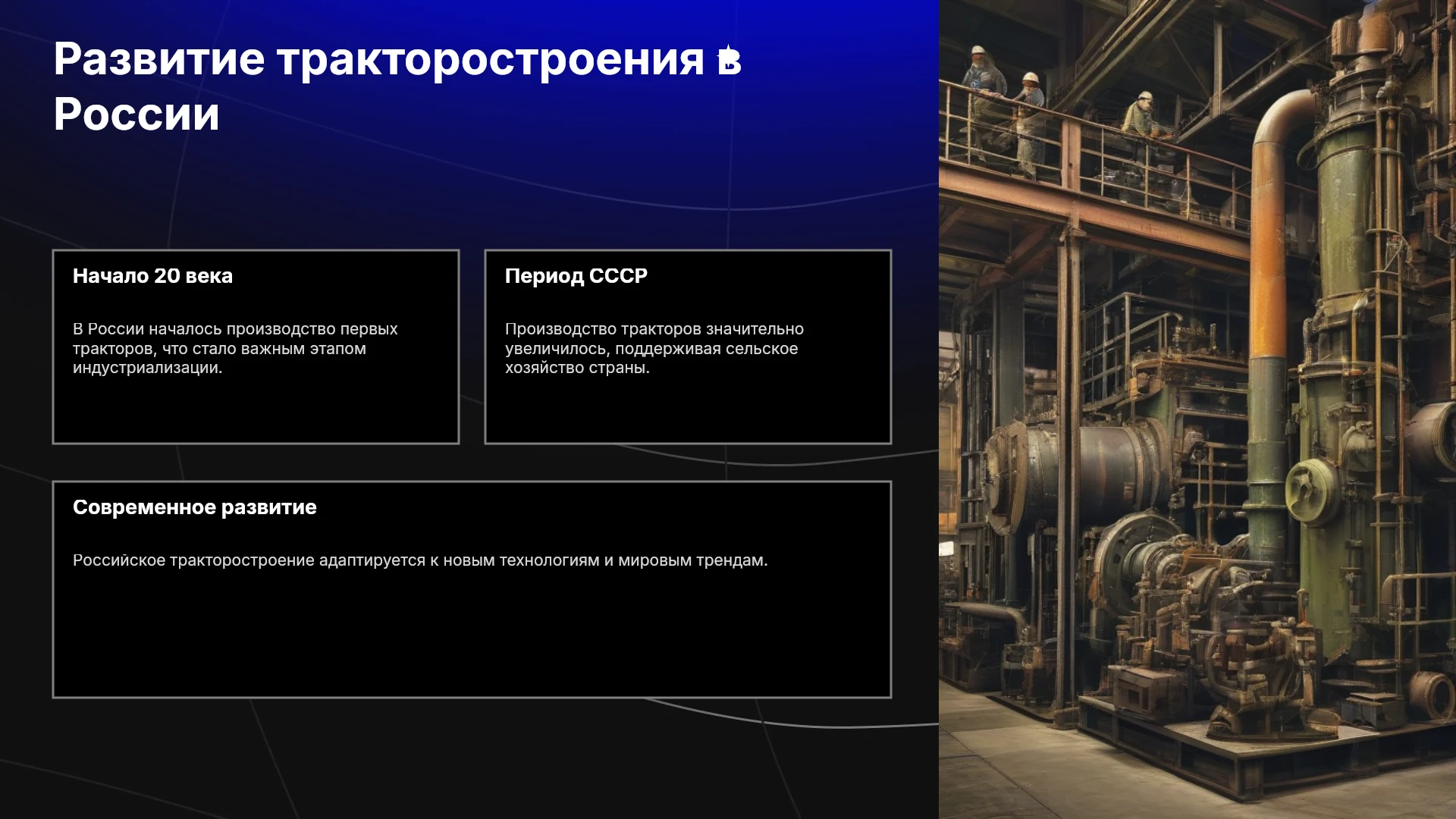 Развитие тракторостроения в России

Начало 20 века

В России началось производство первых тракторов, что стало важным этапом индустриализации.

Период СССР

Производство тракторов значительно увеличилось, поддерживая сельское хозяйство страны.

Современное развитие

Российское тракторостроение адаптируется к новым технологиям и мировым трендам.